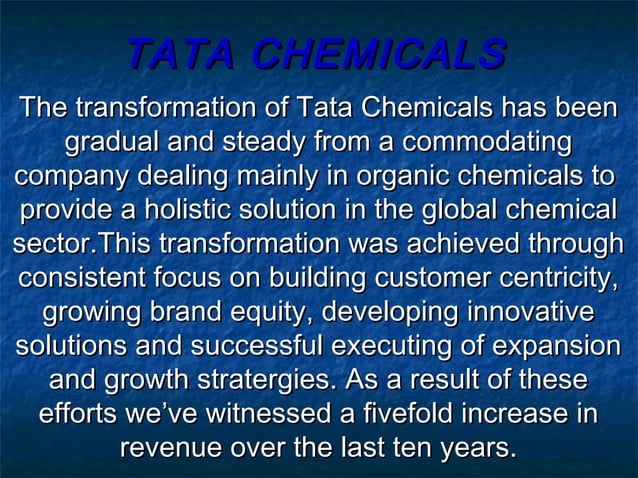 TATA CHEMICALS

The transformation of Tata Chemicals has been gradual and steady from a commodating company dealing mainly in organic chemicals to provide a holistic solution in the global chemical sector.This transformation was achieved through consistent focus on building customer centricity, growing brand equity, developing innovative solutions and successful executing of expansion and growth stratergies. As a result of these efforts we've witnessed a fivefold increase in revenue over the last ten years.